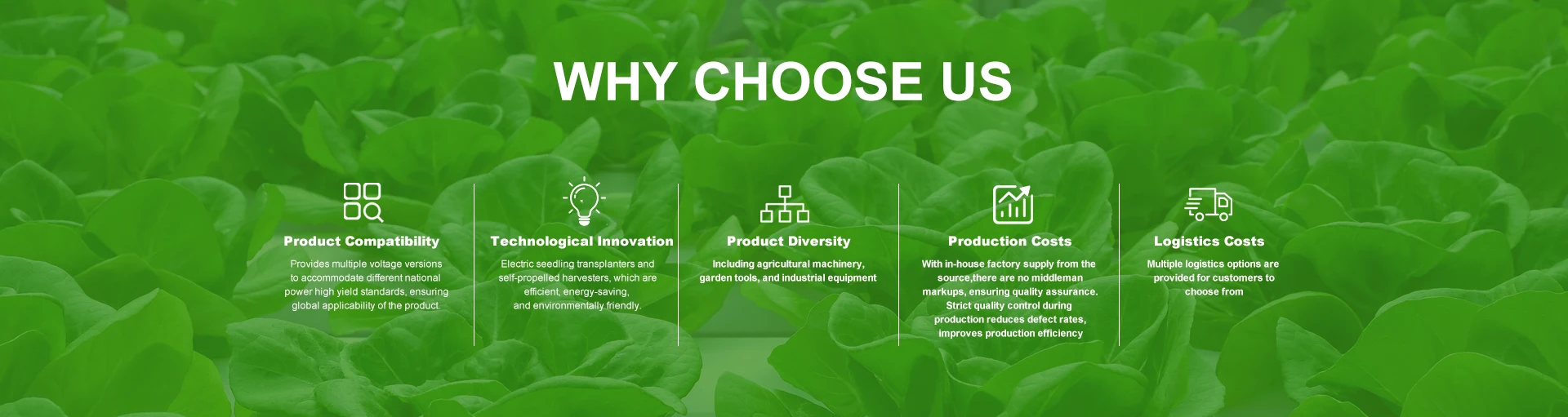 WHY CHOOSE US

Product Compatibility

Provides multiple voltage versions to accommodate different national power high yield standards, ensuring global applicability of the product.

Technological Innovation

Electric seedling transplanters and self-propelled harvesters, which are efficient, energy-saving, and environmentally friendly.

Product Diversity

Including agricultural machinery, garden tools, and industrial equipment

Production Costs

With in-house factory supply from the source,there are no middleman markups, ensuring quality assurance. Strict quality control during production reduces defect rates, improves production efficiency

Logistics Costs

Multiple logistics options are provided for customers to choose from